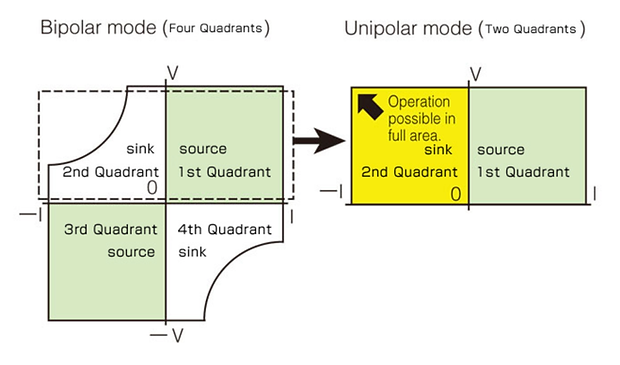 Bipolar mode (Four Quadrants)

V

sink
2nd Quadrant
0

source
1st Quadrant

—I

I

3rd Quadrant
source

4th Quadrant
sink

—V

Unipolar mode (Two Quadrants)

V

Operation possible in full area.
sink
2nd Quadrant
0

source
1st Quadrant

—I

I